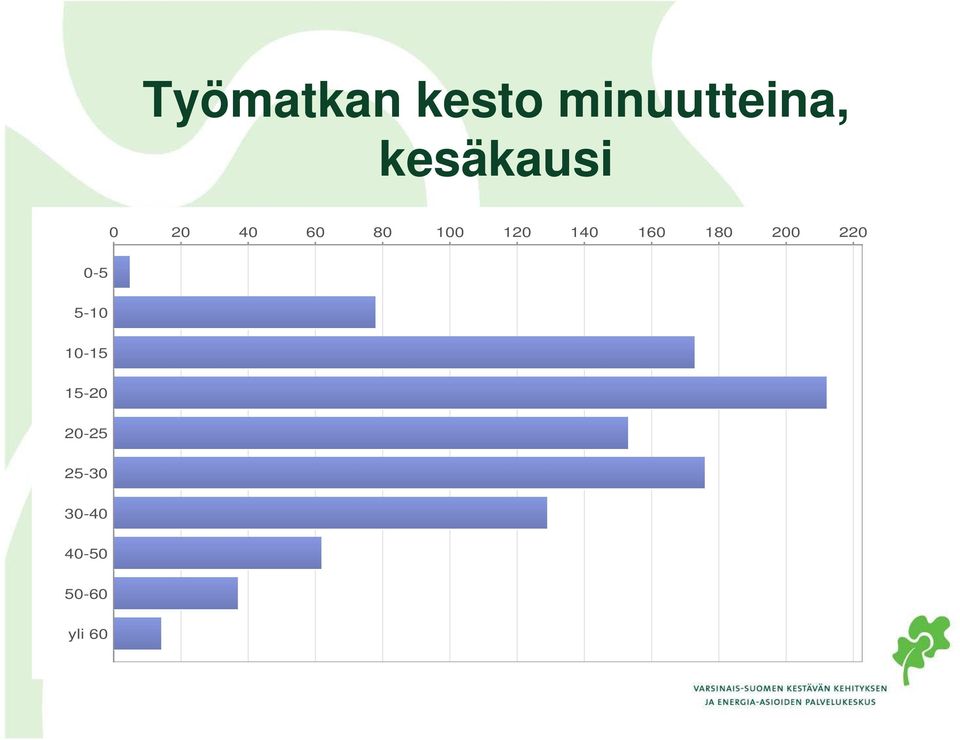 Työmatkan kesto minuutteina, kesäkausi

0 20 40 60 80 100 120 140 160 180 200 220

0-5
5-10
10-15
15-20
20-25
25-30
30-40
40-50
50-60
yli 60

VARSINAIS-SUOMEN KESTÄVÄN KEHITYKSEN JA ENERGIA-ASIOIDEN PALVELUKESKUS